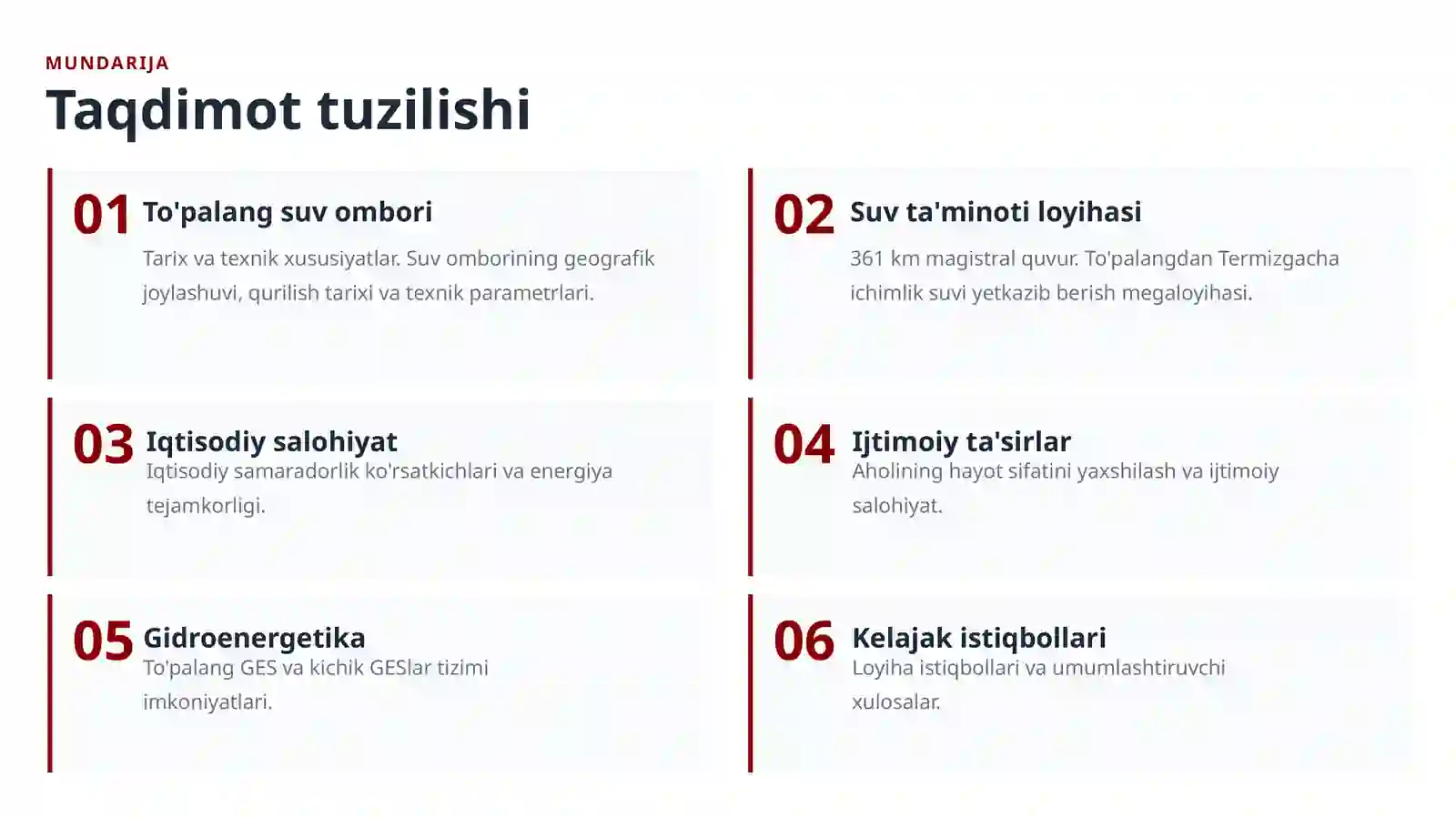 MUNDARIJA

Taqdimot tuzilishi

01 To'palang suv ombori

Tarix va texnik xususiyatlar. Suv omborining geografik joylashuvi, qurilish tarixi va texnik parametrlari.

02 Suv ta'minoti loyihasi

361 km magistral quvur. To'palangdan Termizgacha ichimlik suvi yetkazib berish megaloyihasi.

03 Iqtisodiy salohiyat

Iqtisodiy samaradorlik ko'rsatkichlari va energiya tejamkorligi.

04 Ijtimoiy ta'sirlar

Aholining hayot sifatini yaxshilash va ijtimoiy salohiyat.

05 Gidroenergetika

To'palang GES va kichik GESlar tizimi imkoniyatlari.

06 Kelajak istiqbollari

Loyiha istiqbollari va umumlashtiruvchi xulosalar.